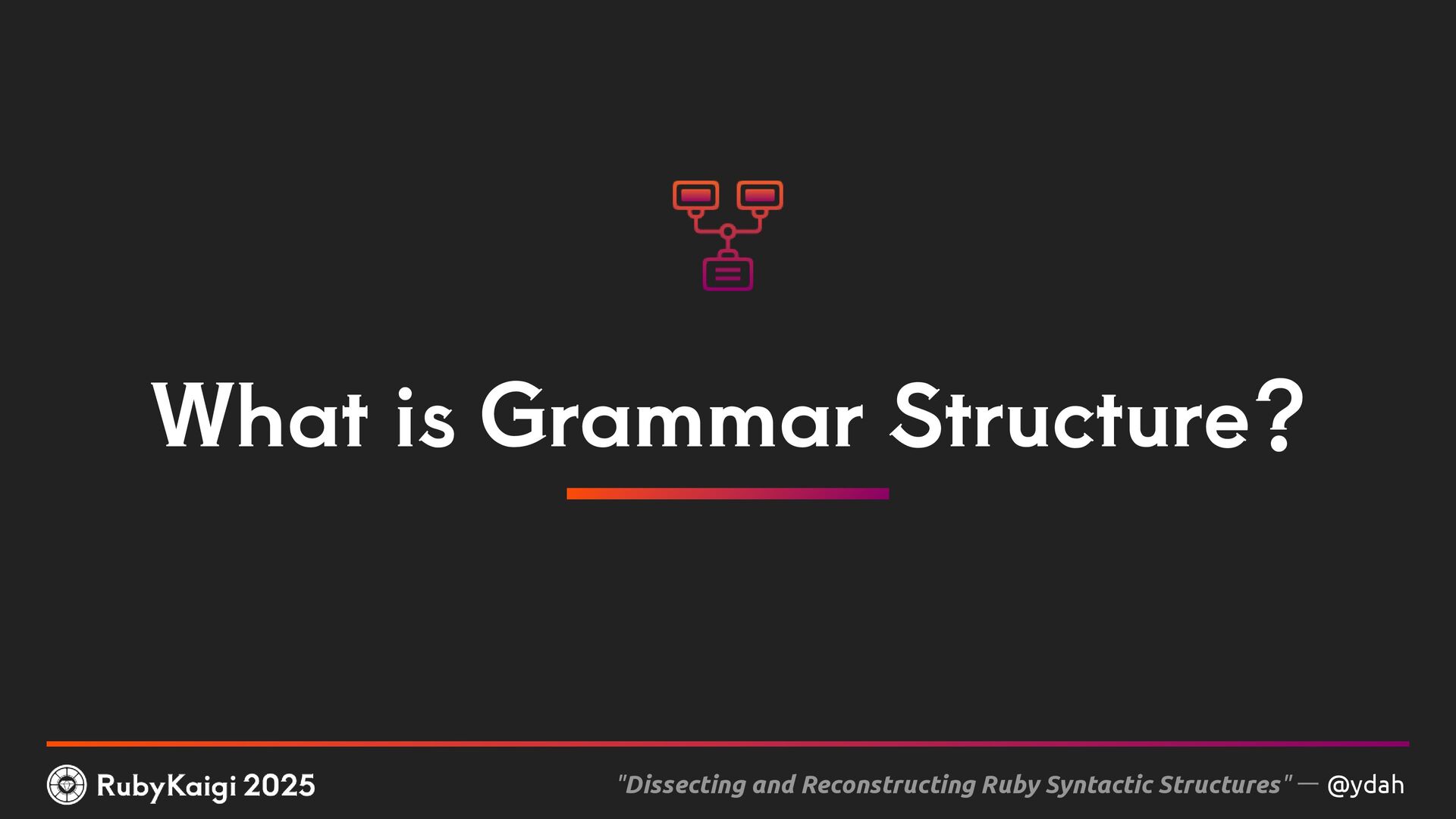 What is Grammar Structure?

RubyKaigi 2025

"Dissecting and Reconstructing Ruby Syntactic Structures" — @ydah